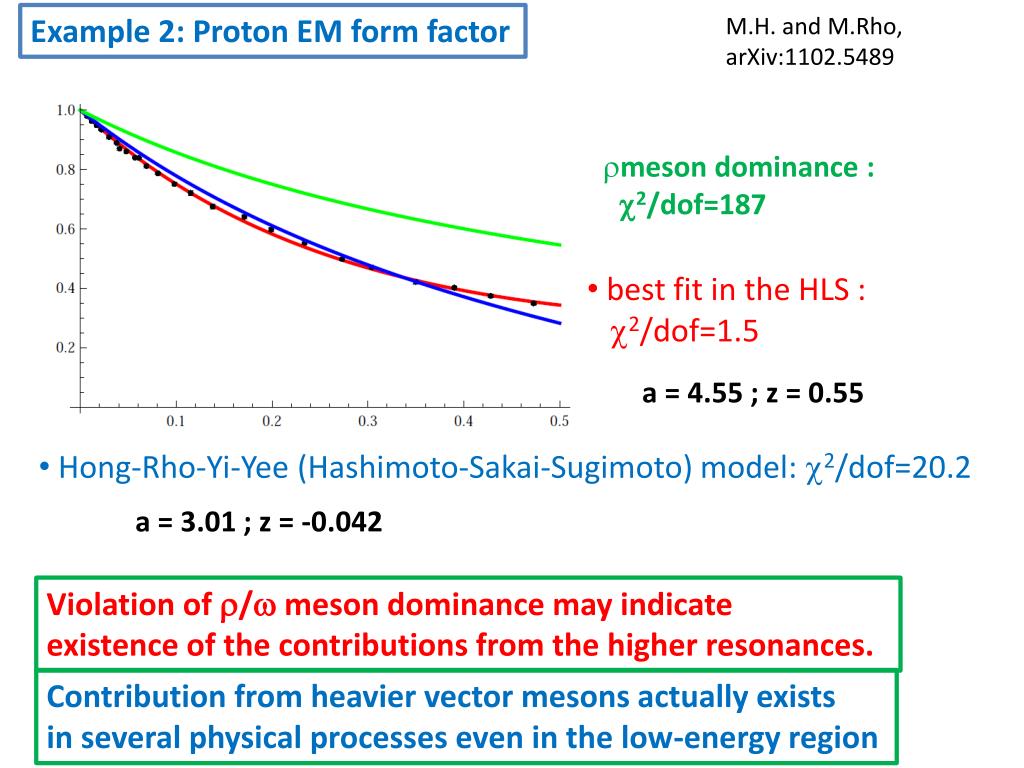 Example 2: Proton EM form factor

M.H. and M.Rho, arXiv:1102.5489

1.0
0.8
0.6
0.4
0.2

0.1 0.2 0.3 0.4 0.5

$\rho$meson dominance :
$\chi^2$/dof=187

• best fit in the HLS :
$\chi^2$/dof=1.5

a = 4.55 ; z = 0.55

• Hong-Rho-Yi-Yee (Hashimoto-Sakai-Sugimoto) model: $\chi^2$/dof=20.2

a = 3.01 ; z = -0.042

Violation of $\rho/\omega$ meson dominance may indicate existence of the contributions from the higher resonances.

Contribution from heavier vector mesons actually exists in several physical processes even in the low-energy region